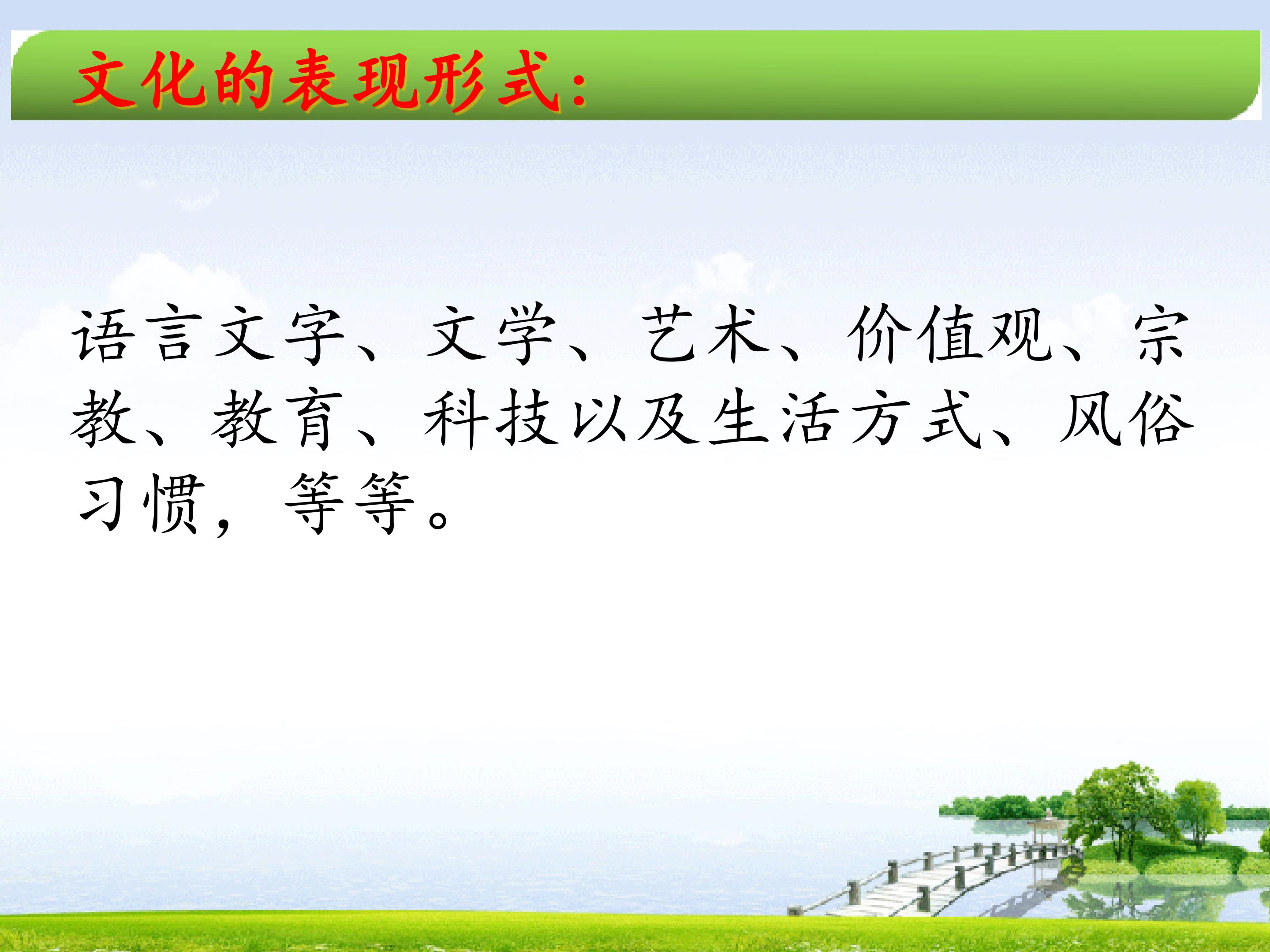 文化的表现形式：

语言文字、文学、艺术、价值观、宗教、教育、科技以及生活方式、风俗习惯，等等。